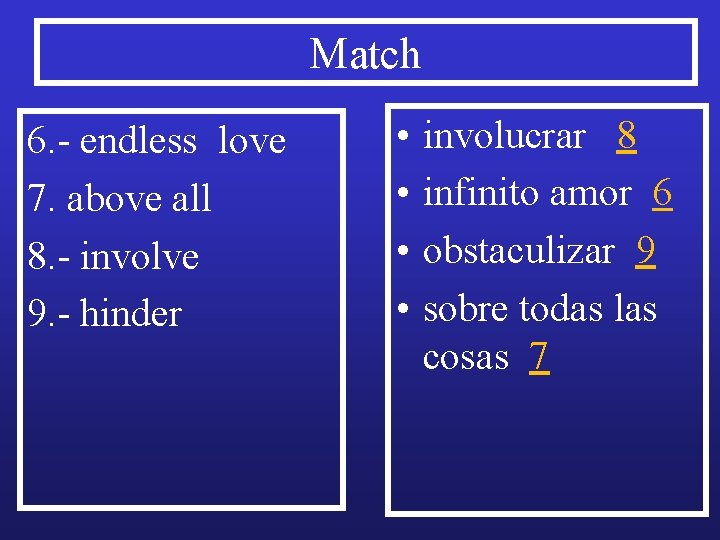 Match

6.- endless love
7. above all
8.- involve
9.- hinder

• involucrar 8
• infinito amor 6
• obstaculizar 9
• sobre todas las cosas 7